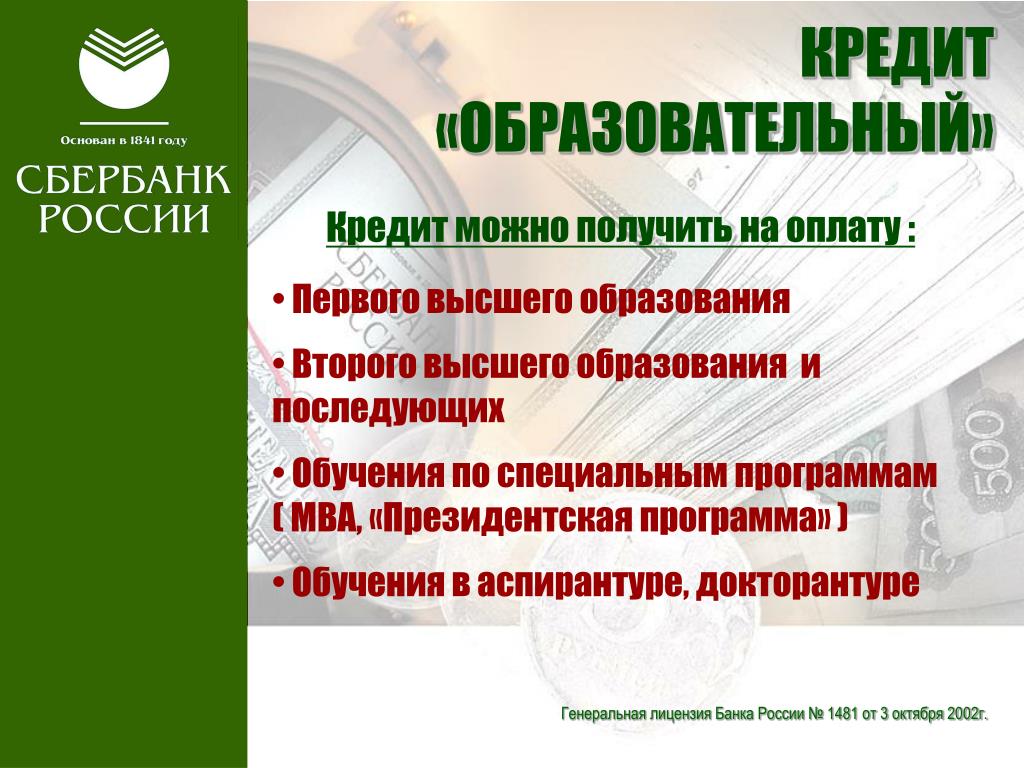 Основан в 1841 году

СБЕРБАНК РОССИИ

КРЕДИТ «ОБРАЗОВАТЕЛЬНЫЙ»

Кредит можно получить на оплату :

• Первого высшего образования

• Второго высшего образования и последующих

• Обучения по специальным программам ( МВА, «Президентская программа» )

• Обучения в аспирантуре, докторантуре

Генеральная лицензия Банка России № 1481 от 3 октября 2002г.